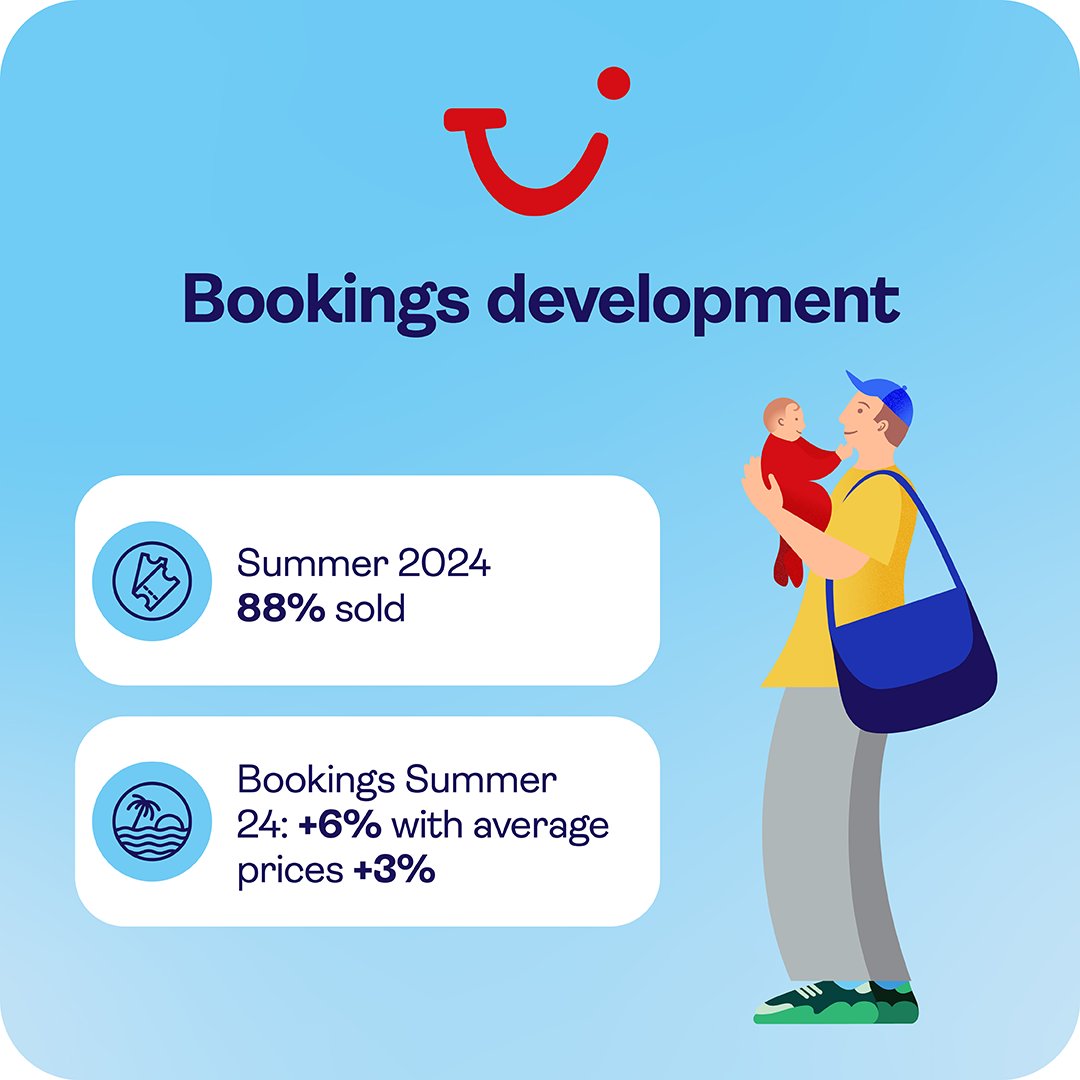 Bookings development

Summer 2024
88% sold

Bookings Summer 24: +6% with average prices +3%